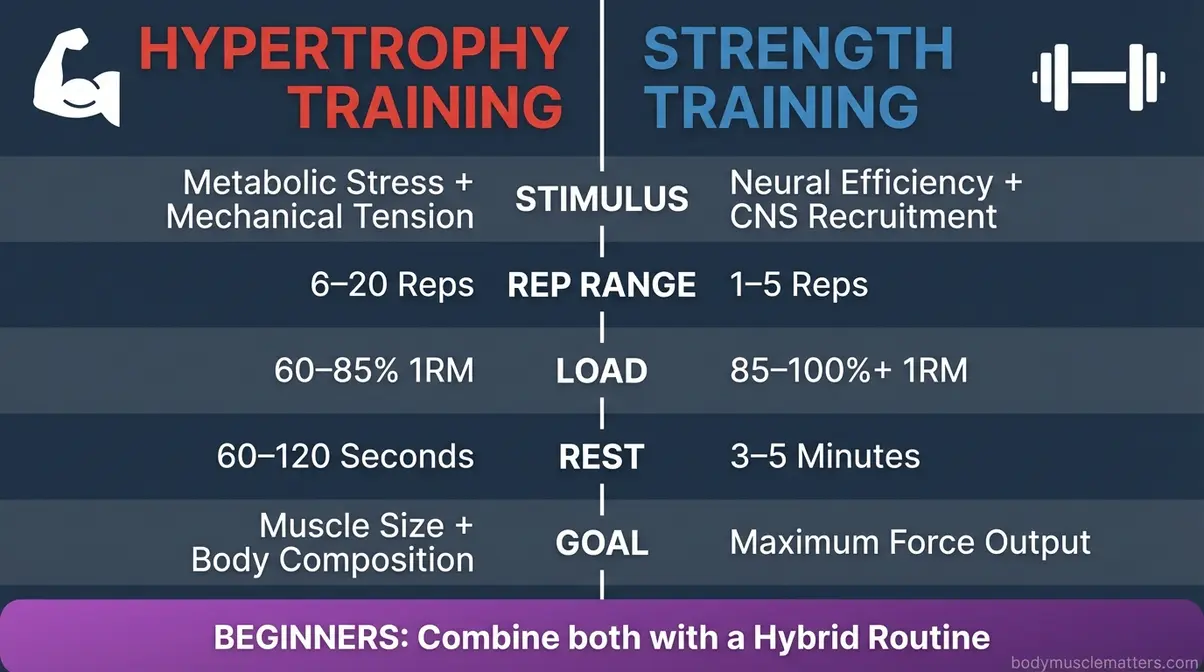 | HYPERTROPHY TRAINING | | STRENGTH TRAINING |
|---|---|---|
| Metabolic Stress + Mechanical Tension | STIMULUS | Neural Efficiency + CNS Recruitment |
| 6–20 Reps | REP RANGE | 1–5 Reps |
| 60–85% 1RM | LOAD | 85–100%+ 1RM |
| 60–120 Seconds | REST | 3–5 Minutes |
| Muscle Size + Body Composition | GOAL | Maximum Force Output |

BEGINNERS: Combine both with a Hybrid Routine

bodymusclematters.com